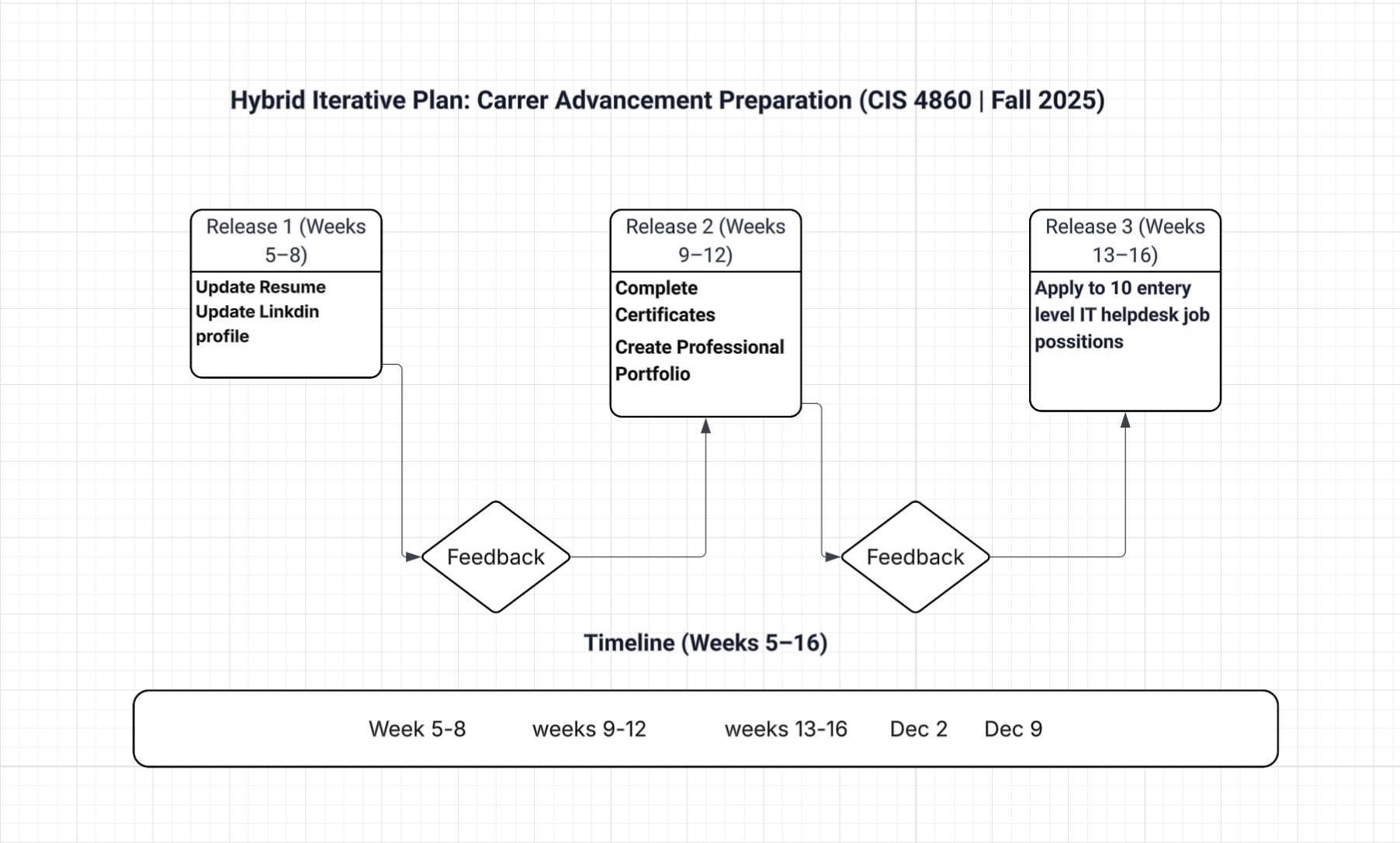 Hybrid Iterative Plan: Carrer Advancement Preparation (CIS 4860 | Fall 2025)

Release 1 (Weeks 5–8)

Update Resume
Update Linkdin profile

Release 2 (Weeks 9–12)

Complete Certificates

Create Professional Portfolio

Release 3 (Weeks 13–16)

Apply to 10 entery level IT helpdesk job possitions

Feedback

Feedback

Timeline (Weeks 5–16)

Week 5-8 weeks 9-12 weeks 13-16 Dec 2 Dec 9